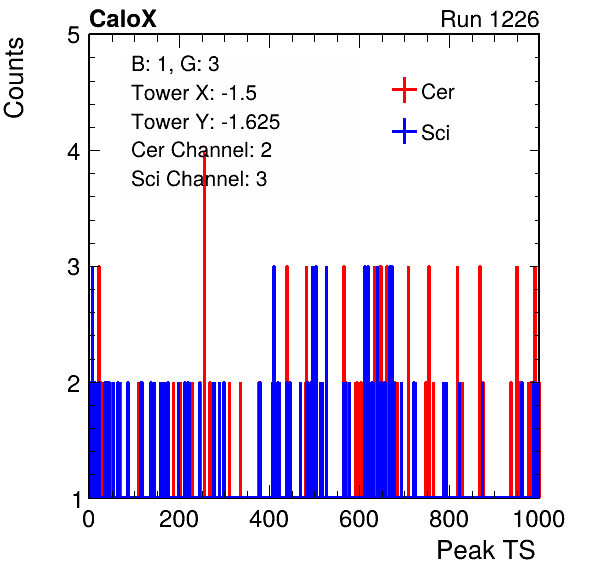 CaloX

Run 1226

Counts

5
4
3
2
1

B: 1, G: 3
Tower X: -1.5
Tower Y: -1.625
Cer Channel: 2
Sci Channel: 3

Cer
Sci

0
200
400
600
800
1000

Peak TS